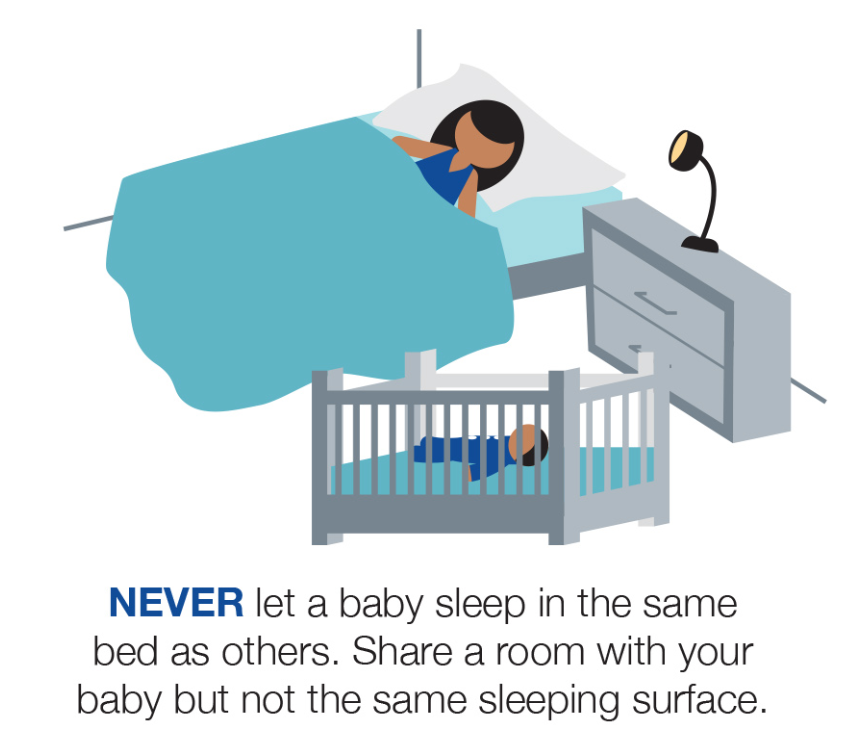 NEVER let a baby sleep in the same bed as others. Share a room with your baby but not the same sleeping surface.